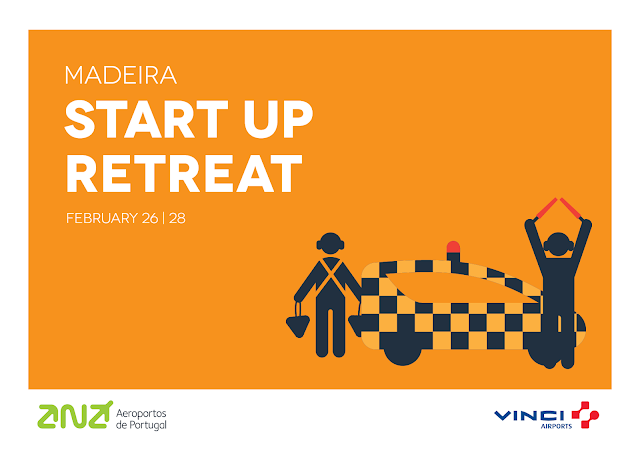 MADEIRA
START UP RETREAT
FEBRUARY 26 | 28

ana Aeroportos de Portugal

VINCI AIRPORTS